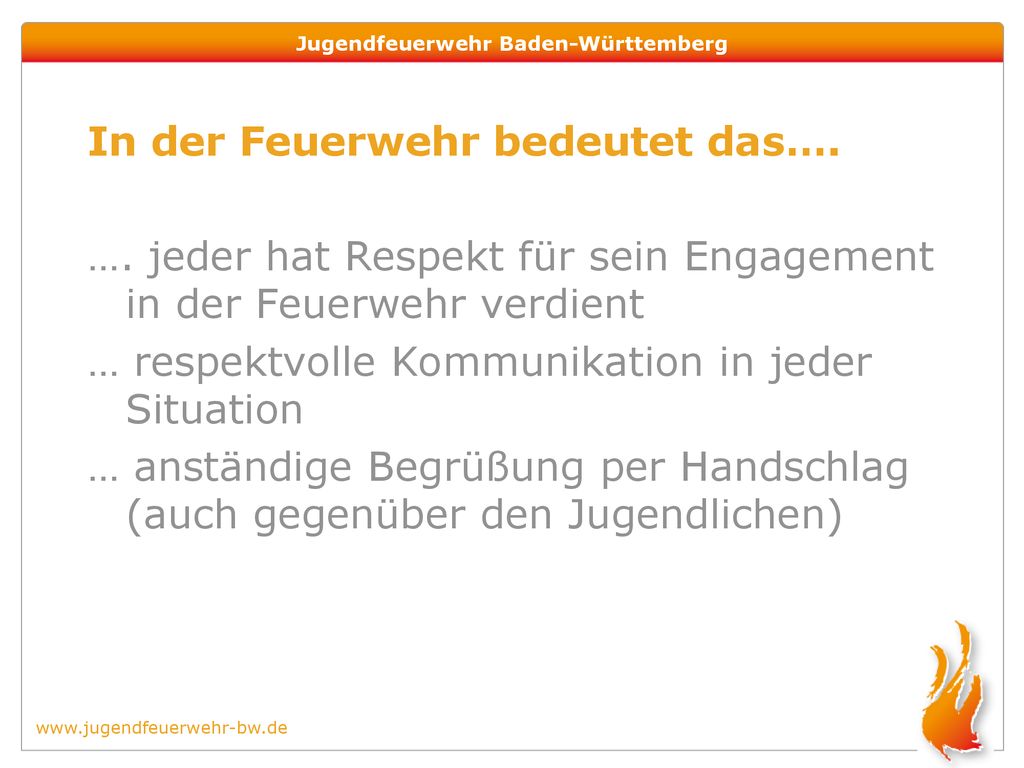 Jugendfeuerwehr Baden-Württemberg

In der Feuerwehr bedeutet das….

…. jeder hat Respekt für sein Engagement in der Feuerwehr verdient

… respektvolle Kommunikation in jeder Situation

… anständige Begrüßung per Handschlag (auch gegenüber den Jugendlichen)

www.jugendfeuerwehr-bw.de